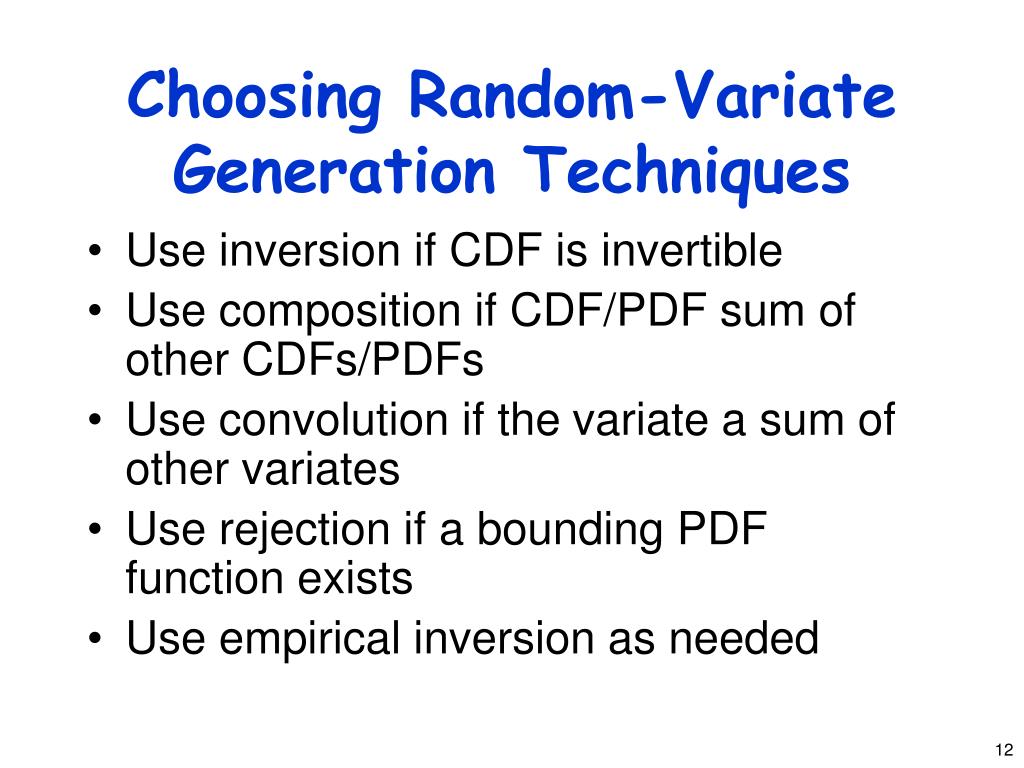 Choosing Random-Variate Generation Techniques

• Use inversion if CDF is invertible
• Use composition if CDF/PDF sum of other CDFs/PDFs
• Use convolution if the variate a sum of other variates
• Use rejection if a bounding PDF function exists
• Use empirical inversion as needed

12